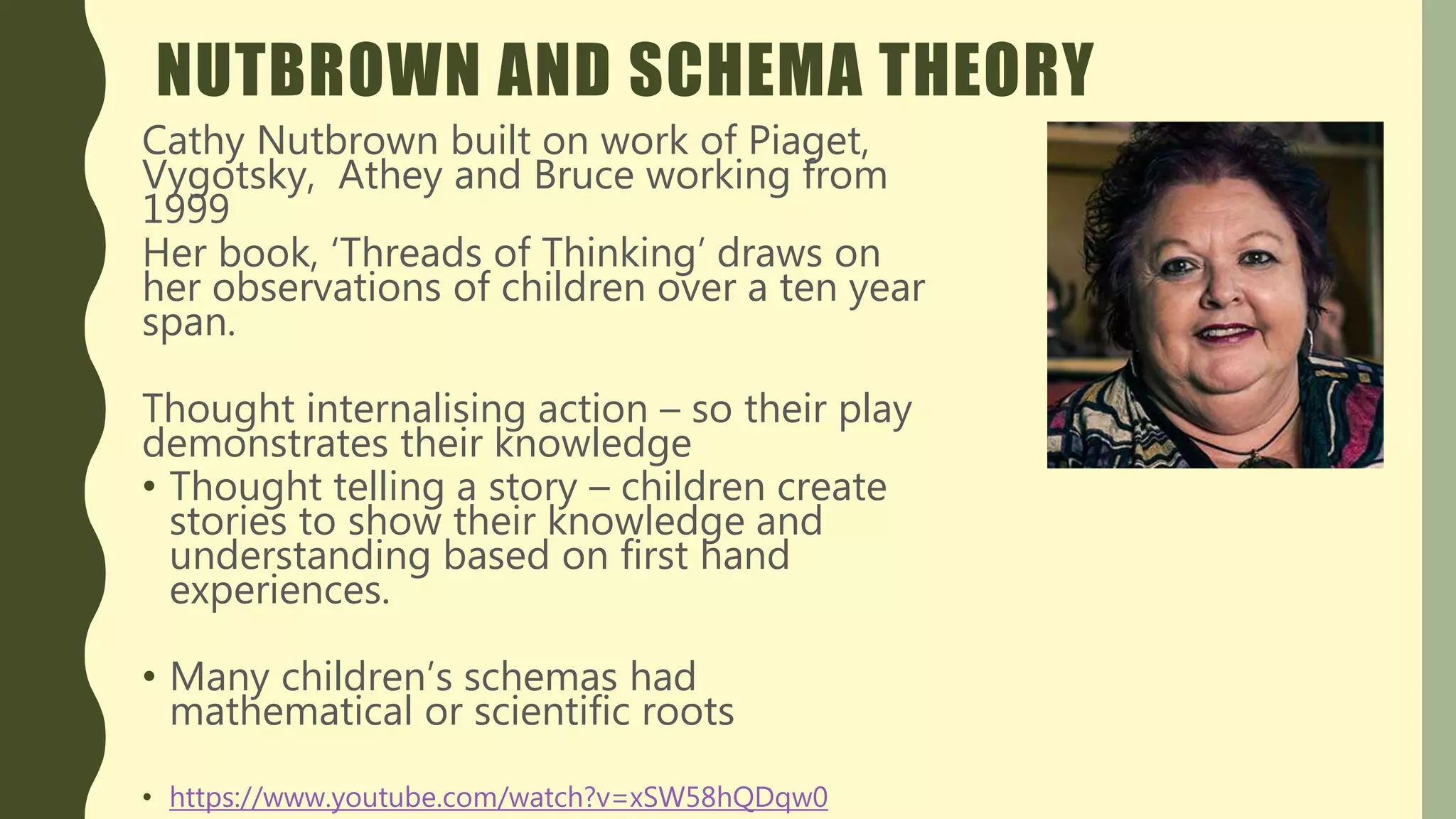 NUTBROWN AND SCHEMA THEORY

Cathy Nutbrown built on work of Piaget, Vygotsky,  Athey and Bruce working from 1999
Her book, ‘Threads of Thinking’ draws on her observations of children over a ten year span.

Thought internalising action – so their play demonstrates their knowledge

• Thought telling a story – children create stories to show their knowledge and understanding based on first hand experiences.

• Many children’s schemas had mathematical or scientific roots

• https://www.youtube.com/watch?v=xSW58hQDqw0